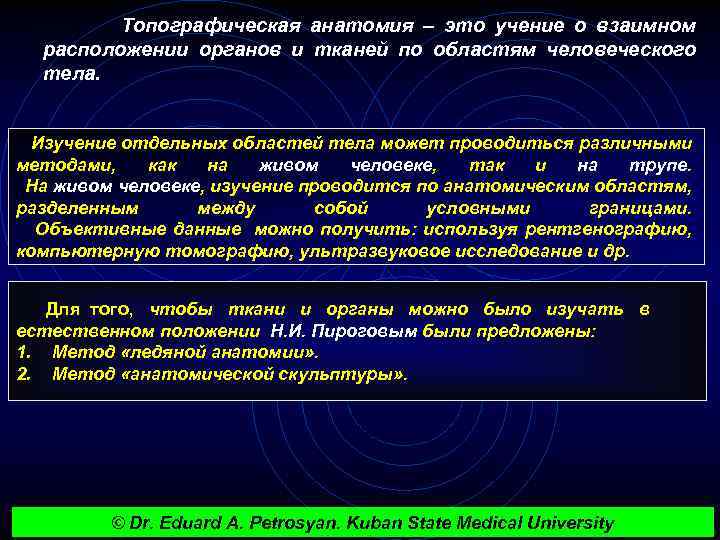 Топографическая анатомия – это учение о взаимном расположении органов и тканей по областям человеческого тела.

Изучение отдельных областей тела может проводиться различными методами, как на живом человеке, так и на трупе.
На живом человеке, изучение проводится по анатомическим областям, разделенным между собой условными границами.
Объективные данные можно получить: используя рентгенографию, компьютерную томографию, ультразвуковое исследование и др.

Для того, чтобы ткани и органы можно было изучать в естественном положении Н.И. Пироговым были предложены:
1. Метод «ледяной анатомии».
2. Метод «анатомической скульптуры».

© Dr. Eduard A. Petrosyan. Kuban State Medical University